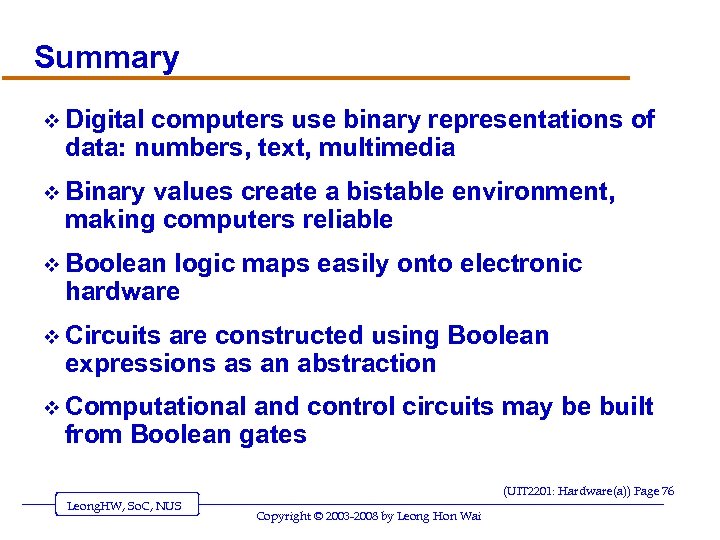 Summary

❖ Digital computers use binary representations of data: numbers, text, multimedia

❖ Binary values create a bistable environment, making computers reliable

❖ Boolean logic maps easily onto electronic hardware

❖ Circuits are constructed using Boolean expressions as an abstraction

❖ Computational and control circuits may be built from Boolean gates

(UIT2201: Hardware(a)) Page 76

LeongHW, SoC, NUS

Copyright © 2003-2008 by Leong Hon Wai